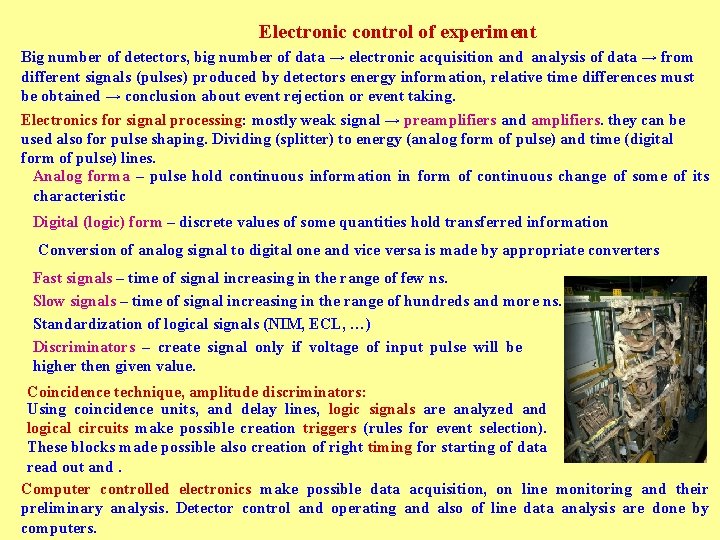 Electronic control of experiment

Big number of detectors, big number of data → electronic acquisition and analysis of data → from different signals (pulses) produced by detectors energy information, relative time differences must be obtained → conclusion about event rejection or event taking.

Electronics for signal processing: mostly weak signal → preamplifiers and amplifiers. they can be used also for pulse shaping. Dividing (splitter) to energy (analog form of pulse) and time (digital form of pulse) lines.

Analog forma – pulse hold continuous information in form of continuous change of some of its characteristic

Digital (logic) form – discrete values of some quantities hold transferred information

Conversion of analog signal to digital one and vice versa is made by appropriate converters

Fast signals – time of signal increasing in the range of few ns.

Slow signals – time of signal increasing in the range of hundreds and more ns.

Standardization of logical signals (NIM, ECL, …)

Discriminators – create signal only if voltage of input pulse will be higher then given value.

Coincidence technique, amplitude discriminators:
Using coincidence units, and delay lines, logic signals are analyzed and logical circuits make possible creation triggers (rules for event selection). These blocks made possible also creation of right timing for starting of data read out and .

Computer controlled electronics make possible data acquisition, on line monitoring and their preliminary analysis. Detector control and operating and also of line data analysis are done by computers.